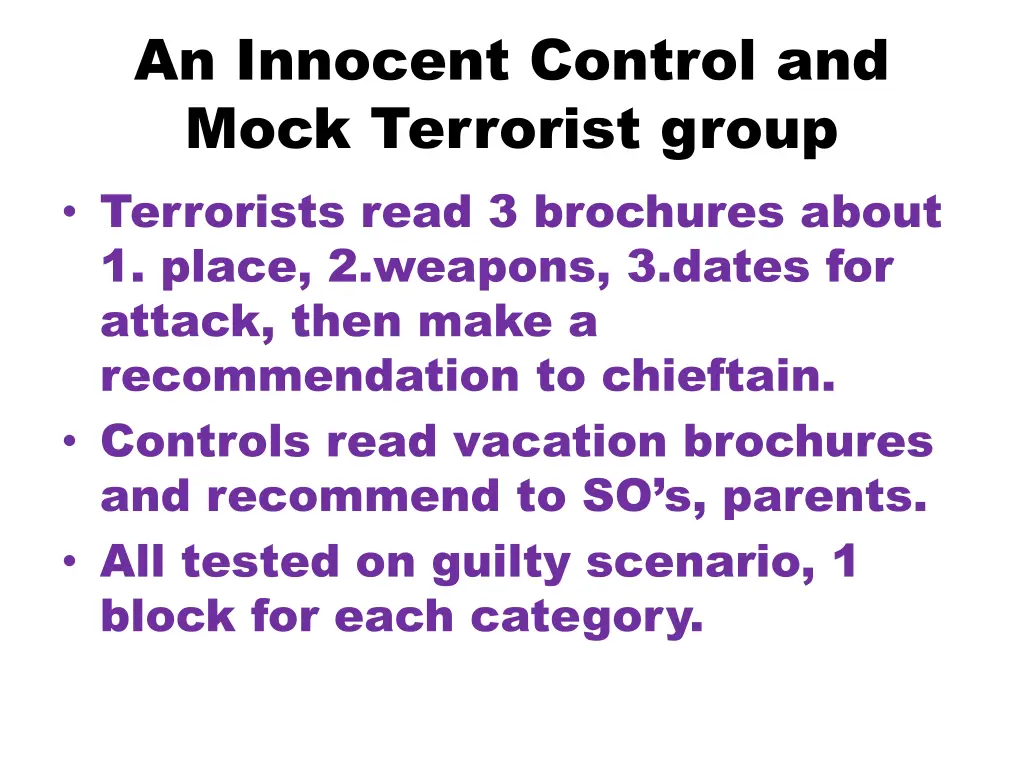 An Innocent Control and Mock Terrorist group

• Terrorists read 3 brochures about 1. place, 2.weapons, 3.dates for attack, then make a recommendation to chieftain.
• Controls read vacation brochures and recommend to SO’s, parents.
• All tested on guilty scenario, 1 block for each category.